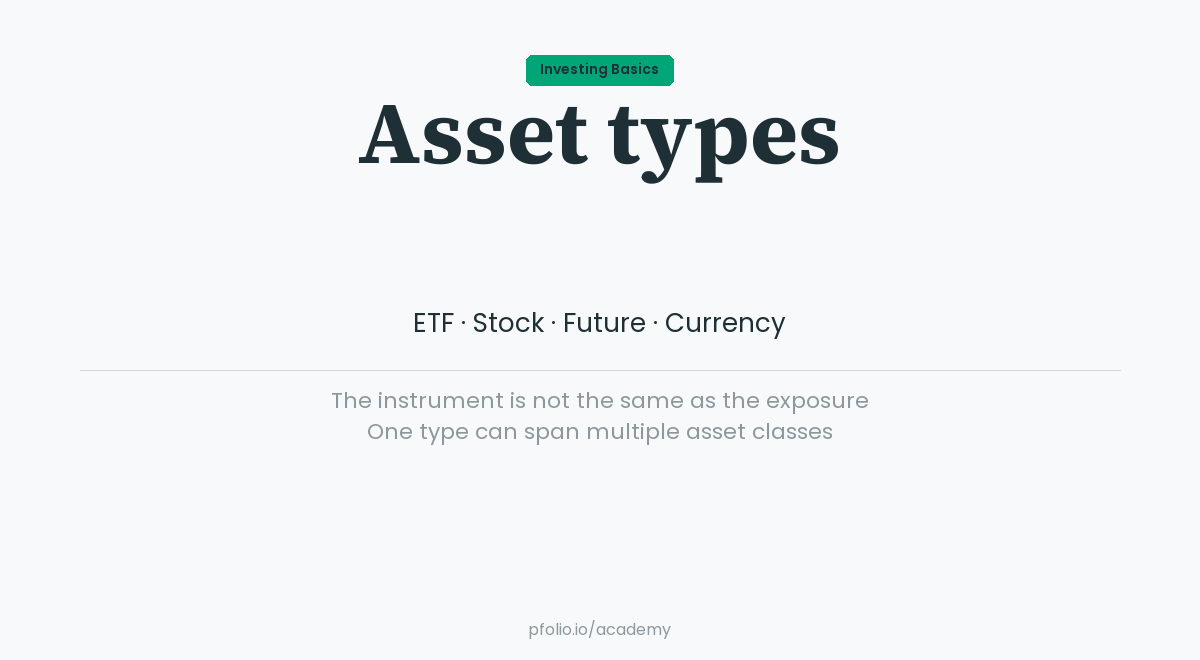 Investing Basics

Asset types

ETF · Stock · Future · Currency

The instrument is not the same as the exposure
One type can span multiple asset classes

pfolio.io/academy